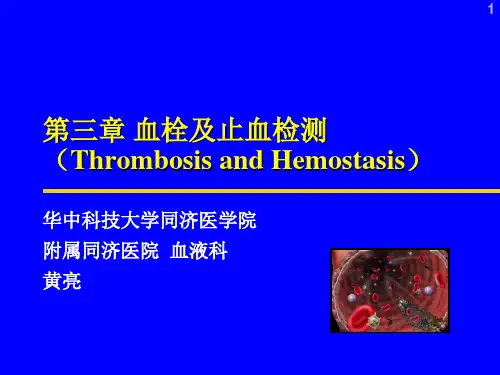 1

第三章 血栓及止血检测
（Thrombosis and Hemostasis）

华中科技大学同济医学院
附属同济医院 血液科
黄亮